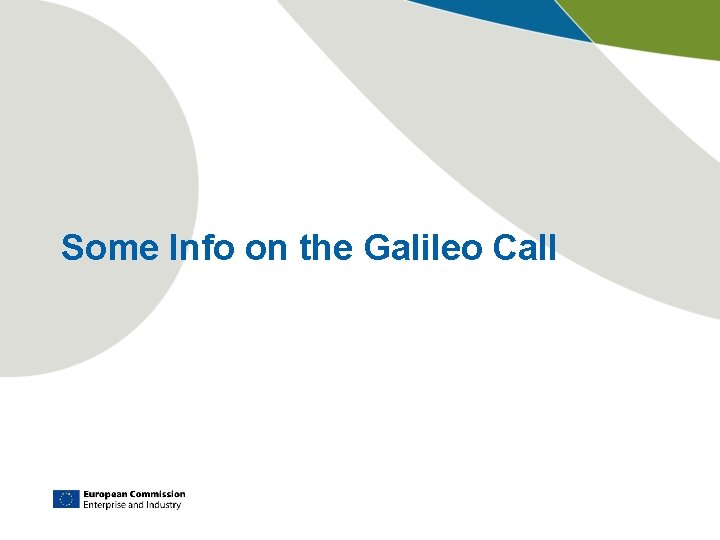 Some Info on the Galileo Call

European Commission
Enterprise and Industry